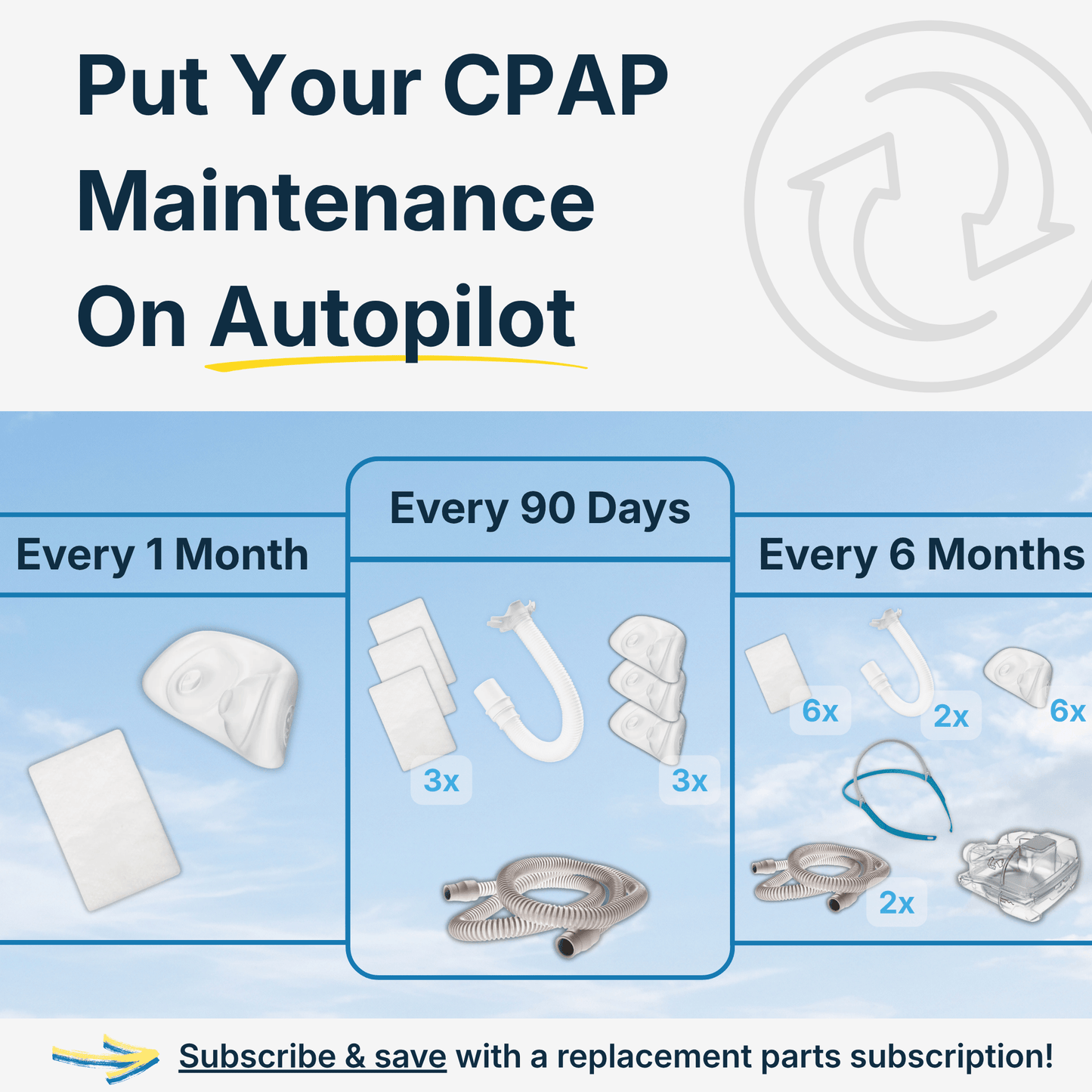 Put Your CPAP Maintenance On Autopilot

Every 1 Month

Every 90 Days

3x

3x

Every 6 Months

6x

2x

6x

2x

Subscribe & save with a replacement parts subscription!